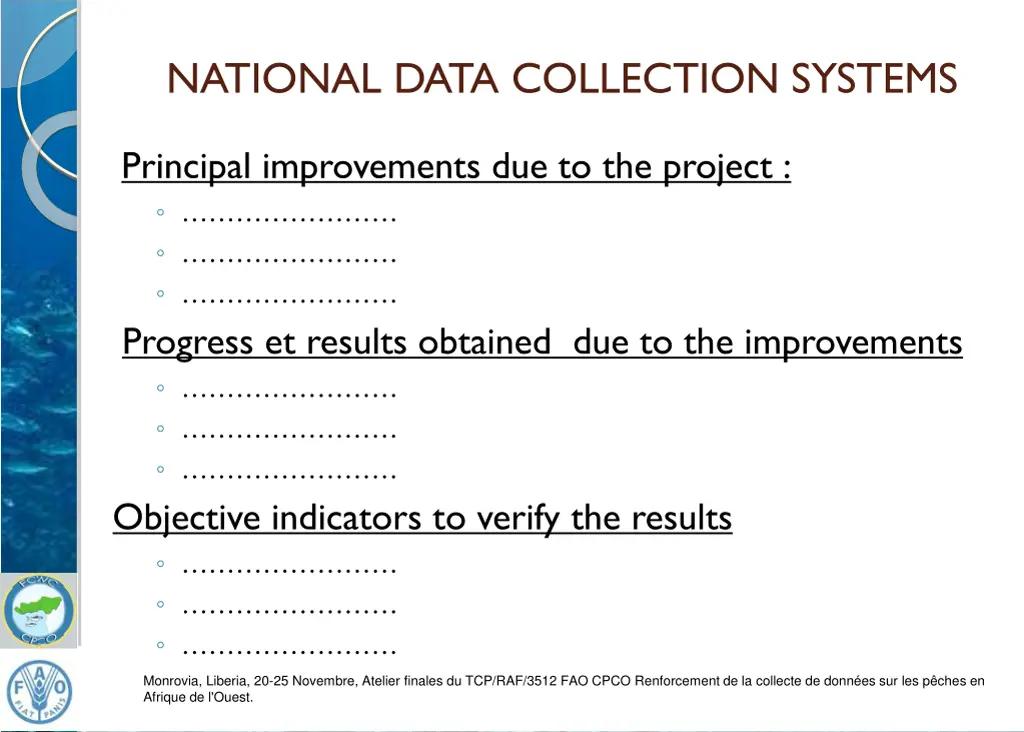 NATIONAL DATA COLLECTION SYSTEMS

Principal improvements due to the project :

◦ ……………………

◦ ……………………

◦ ……………………

Progress et results obtained due to the improvements

◦ ……………………

◦ ……………………

◦ ……………………

Objective indicators to verify the results

◦ ……………………

◦ ……………………

◦ ……………………

FCWC CPCO

FAO FIAT PANIS

Monrovia, Liberia, 20-25 Novembre, Atelier finales du TCP/RAF/3512 FAO CPCO Renforcement de la collecte de données sur les pêches en Afrique de l'Ouest.